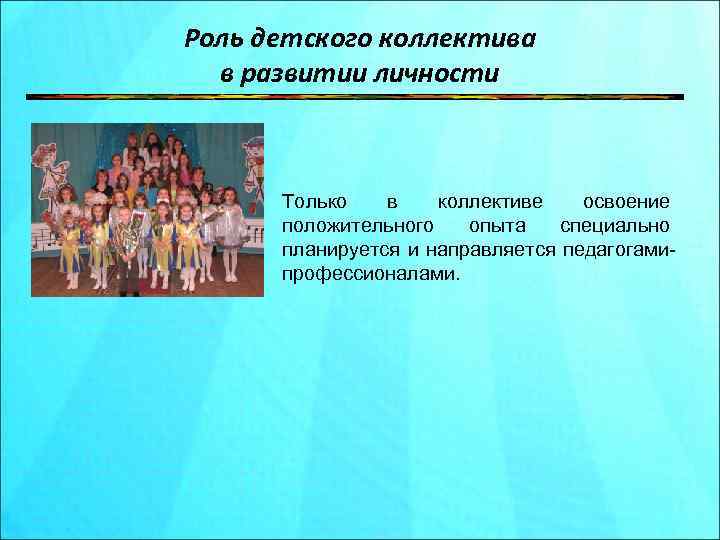 Роль детского коллектива в развитии личности

Только в коллективе освоение положительного опыта специально планируется и направляется педагогами-профессионалами.